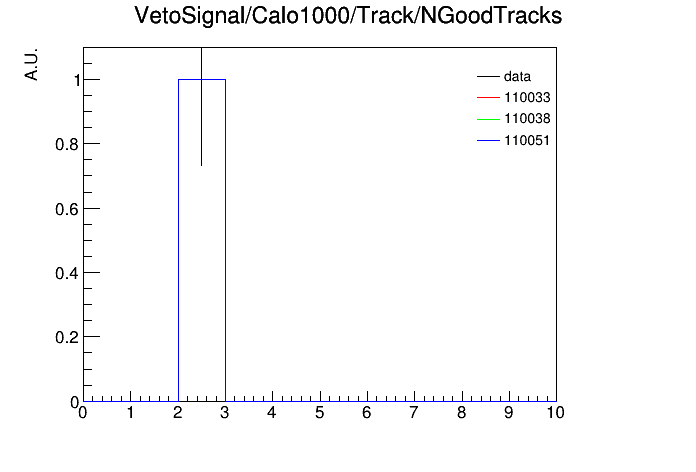 VetoSignal/Calo1000/Track/NGoodTracks

A.U.

data
110033
110038
110051

1
0.8
0.6
0.4
0.2
0

0 1 2 3 4 5 6 7 8 9 10